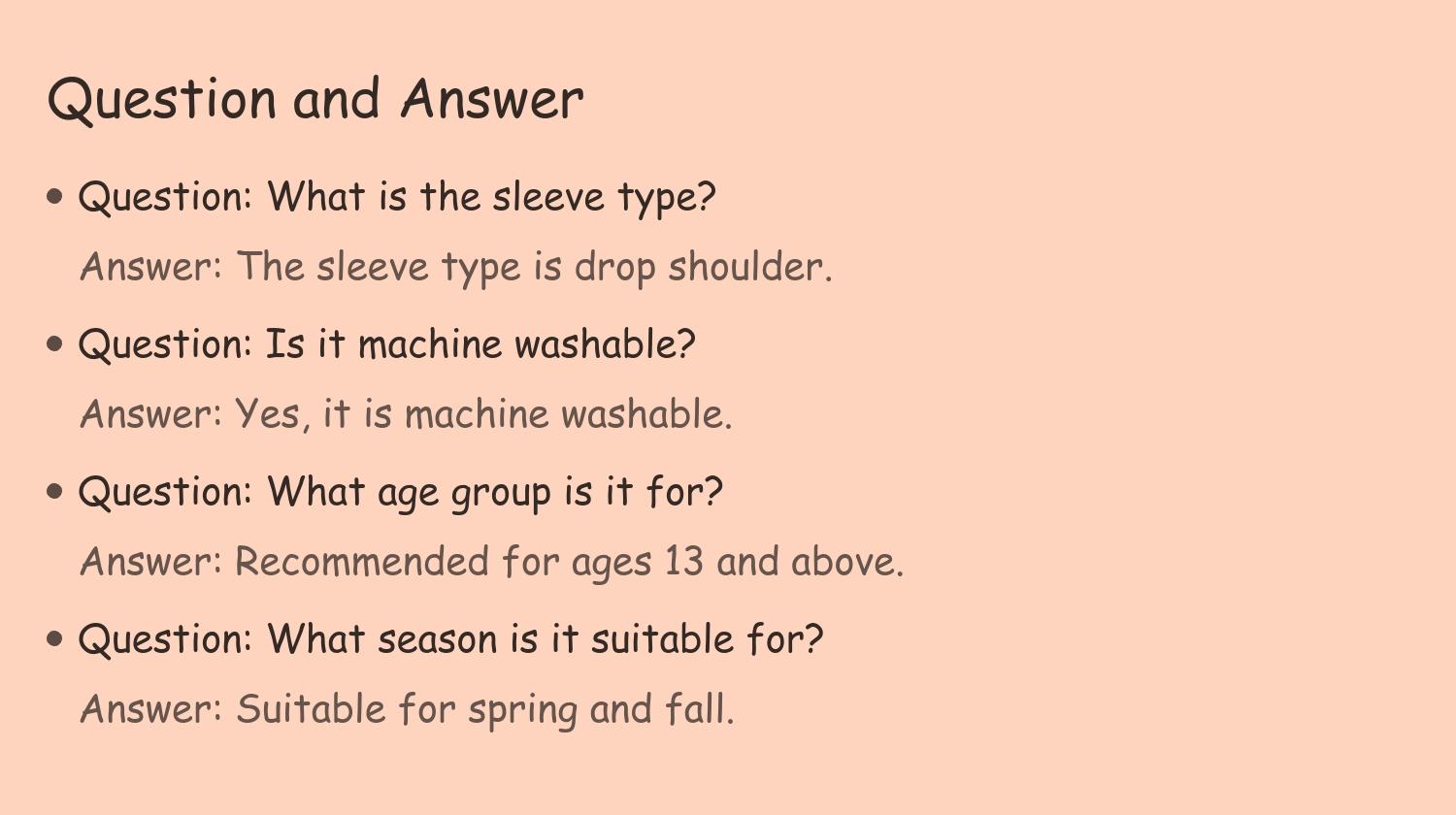 Question and Answer

• Question: What is the sleeve type?

Answer: The sleeve type is drop shoulder.

• Question: Is it machine washable?

Answer: Yes, it is machine washable.

• Question: What age group is it for?

Answer: Recommended for ages 13 and above.

• Question: What season is it suitable for?

Answer: Suitable for spring and fall.